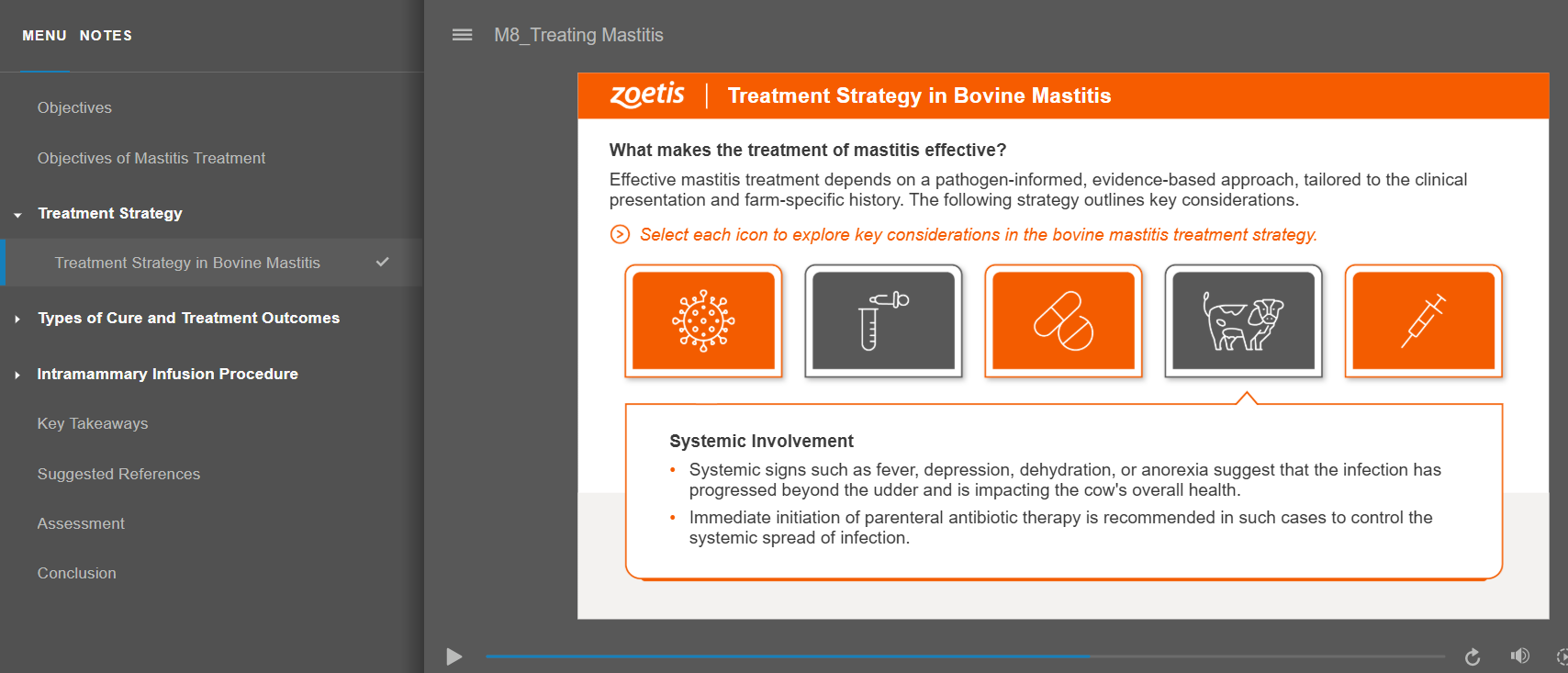 MENU NOTES

Objectives

Objectives of Mastitis Treatment

Treatment Strategy

Treatment Strategy in Bovine Mastitis

Types of Cure and Treatment Outcomes

Intramammary Infusion Procedure

Key Takeaways

Suggested References

Assessment

Conclusion

M8_Treating Mastitis

zoetis | Treatment Strategy in Bovine Mastitis

What makes the treatment of mastitis effective?

Effective mastitis treatment depends on a pathogen-informed, evidence-based approach, tailored to the clinical presentation and farm-specific history. The following strategy outlines key considerations.

Select each icon to explore key considerations in the bovine mastitis treatment strategy.

Systemic Involvement

• Systemic signs such as fever, depression, dehydration, or anorexia suggest that the infection has progressed beyond the udder and is impacting the cow's overall health.

• Immediate initiation of parenteral antibiotic therapy is recommended in such cases to control the systemic spread of infection.